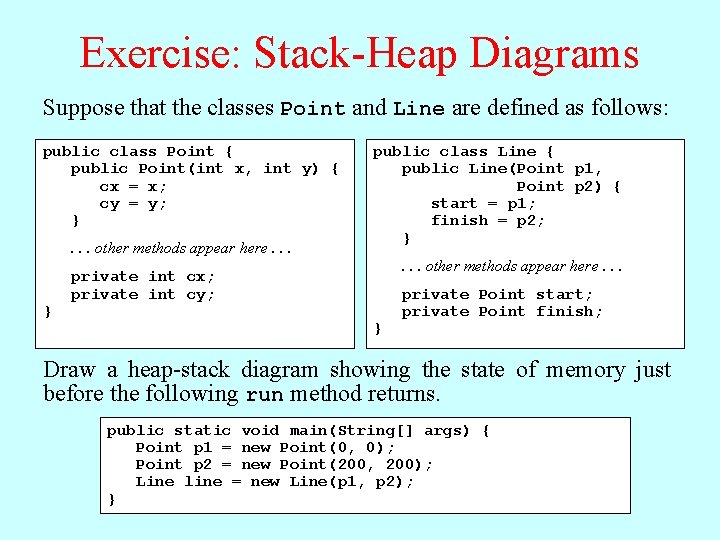 Exercise: Stack-Heap Diagrams

Suppose that the classes Point and Line are defined as follows:

public class Point {
   public Point(int x, int y) {
      cx = x;
      cy = y;
   }

   . . . other methods appear here . . .

   private int cx;
   private int cy;
}

public class Line {
   public Line(Point p1,
               Point p2) {
      start = p1;
      finish = p2;
   }

   . . . other methods appear here . . .

   private Point start;
   private Point finish;
}

Draw a heap-stack diagram showing the state of memory just before the following run method returns.

public static void main(String[] args) {
   Point p1 = new Point(0, 0);
   Point p2 = new Point(200, 200);
   Line line = new Line(p1, p2);
}